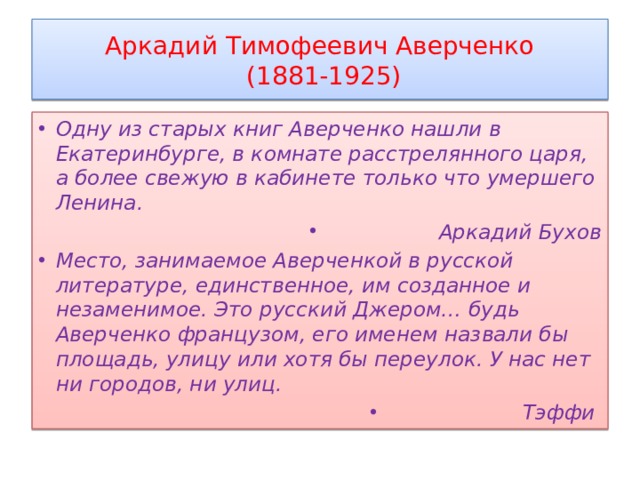 Аркадий Тимофеевич Аверченко
(1881-1925)

• Одну из старых книг Аверченко нашли в Екатеринбурге, в комнате расстрелянного царя, а более свежую в кабинете только что умершего Ленина.

• Аркадий Бухов

• Место, занимаемое Аверченкой в русской литературе, единственное, им созданное и незаменимое. Это русский Джером… будь Аверченко французом, его именем назвали бы площадь, улицу или хотя бы переулок. У нас нет ни городов, ни улиц.

• Тэффи